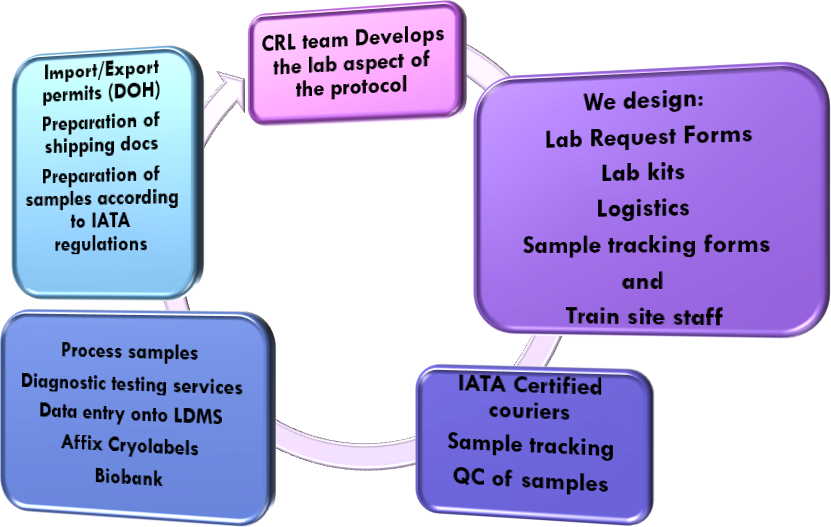 CRL team Develops the lab aspect of the protocol

We design:
Lab Request Forms
Lab kits
Logistics
Sample tracking forms
and
Train site staff

IATA Certified couriers
Sample tracking
QC of samples

Process samples
Diagnostic testing services
Data entry onto LDMS
Affix Cryolabels
Biobank

Import/Export permits (DOH)
Preparation of shipping docs
Preparation of samples according to IATA regulations